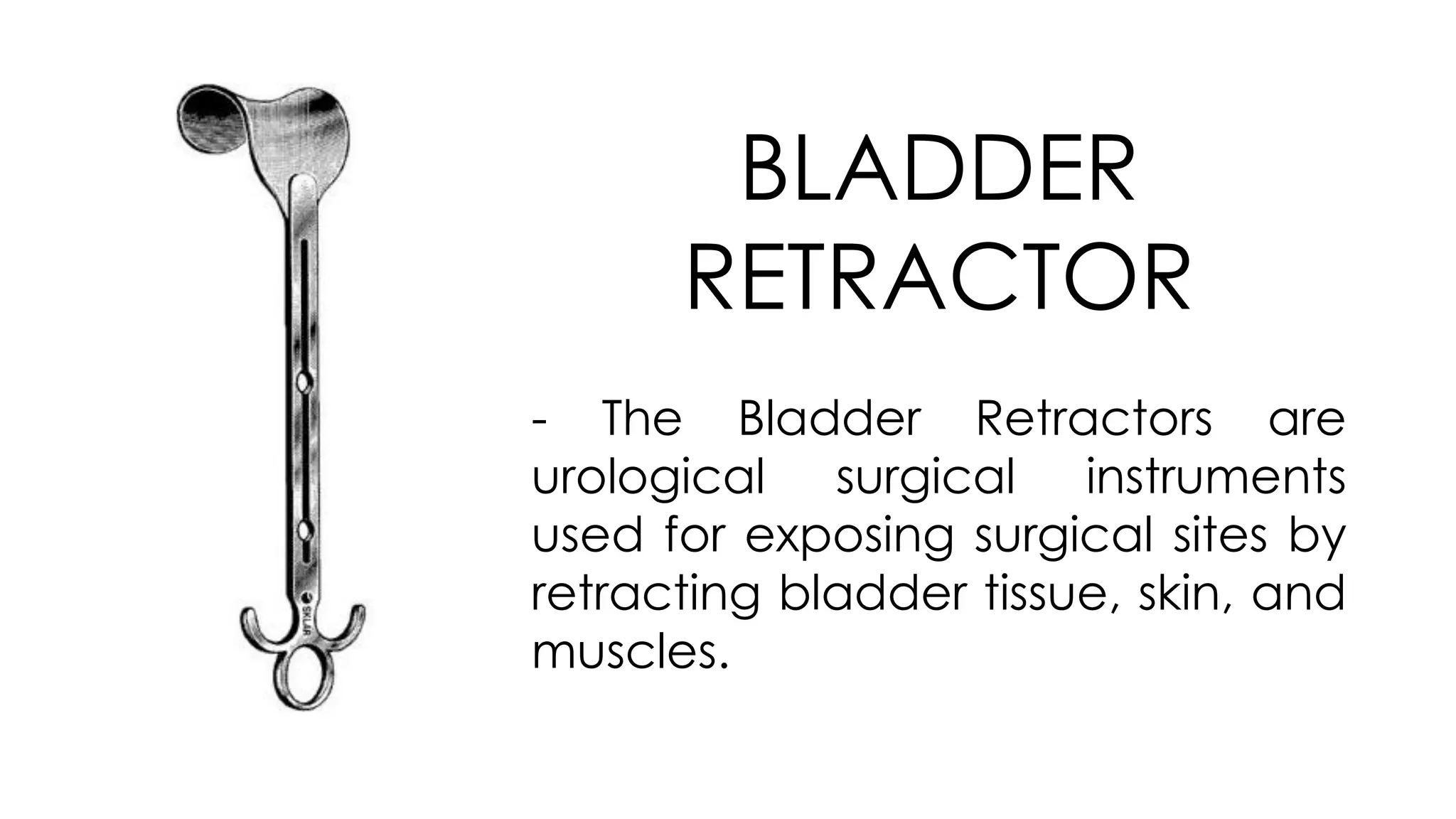 SKLAR

BLADDER RETRACTOR

- The Bladder Retractors are urological surgical instruments used for exposing surgical sites by retracting bladder tissue, skin, and muscles.